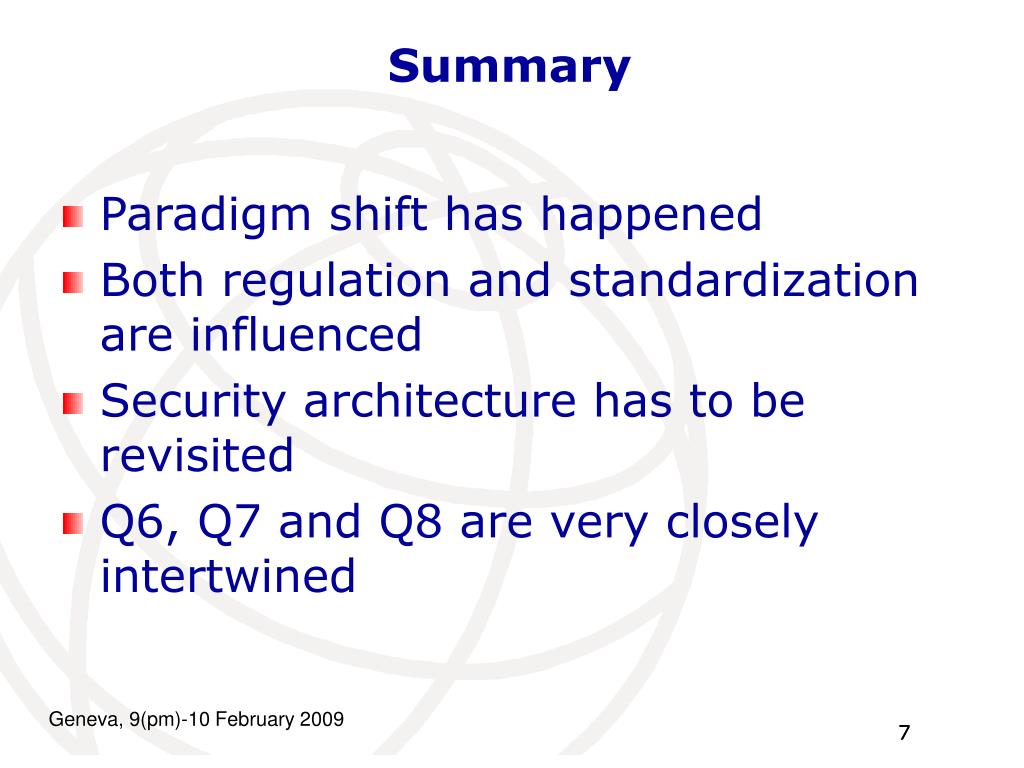 Summary

Paradigm shift has happened

Both regulation and standardization are influenced

Security architecture has to be revisited

Q6, Q7 and Q8 are very closely intertwined

Geneva, 9(pm)-10 February 2009

7